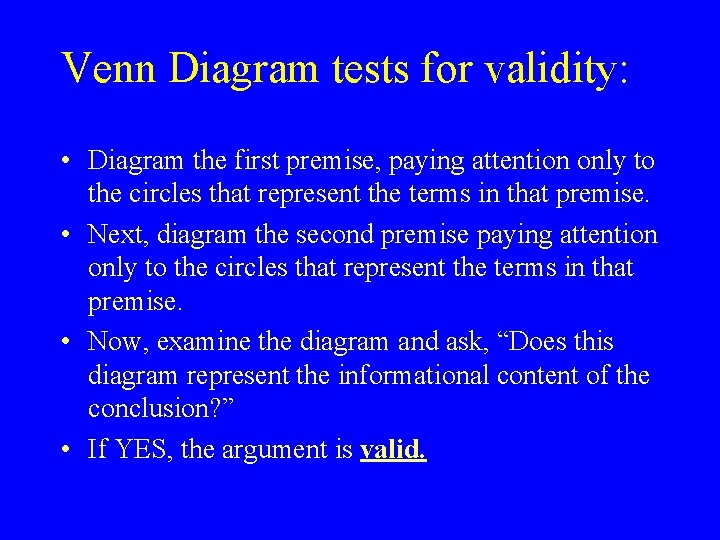 Venn Diagram tests for validity:

• Diagram the first premise, paying attention only to the circles that represent the terms in that premise.
• Next, diagram the second premise paying attention only to the circles that represent the terms in that premise.
• Now, examine the diagram and ask, “Does this diagram represent the informational content of the conclusion?”
• If YES, the argument is valid.